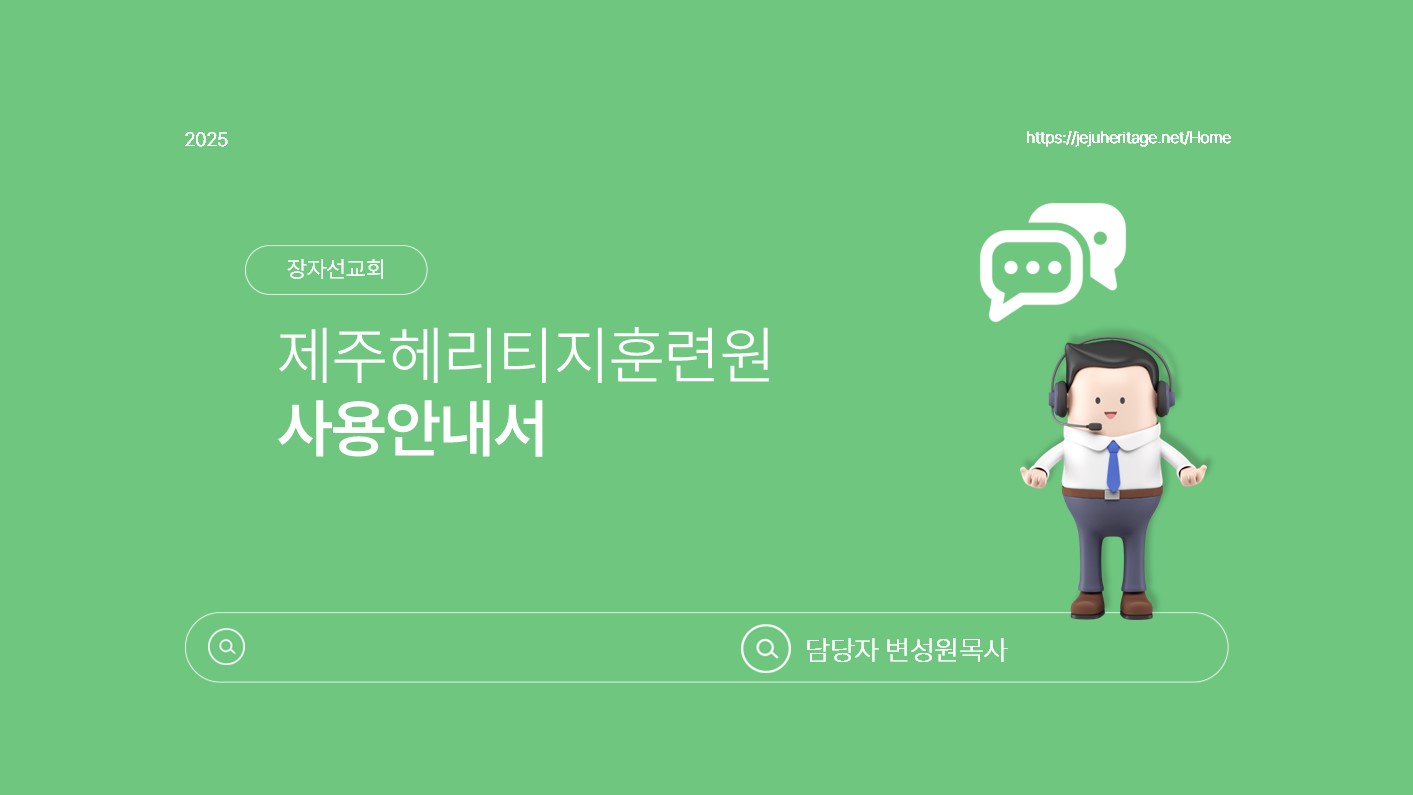 2025

https://jejuheritage.net/Home

장자선교회

제주헤리티지훈련원
사용안내서

담당자 변성원목사